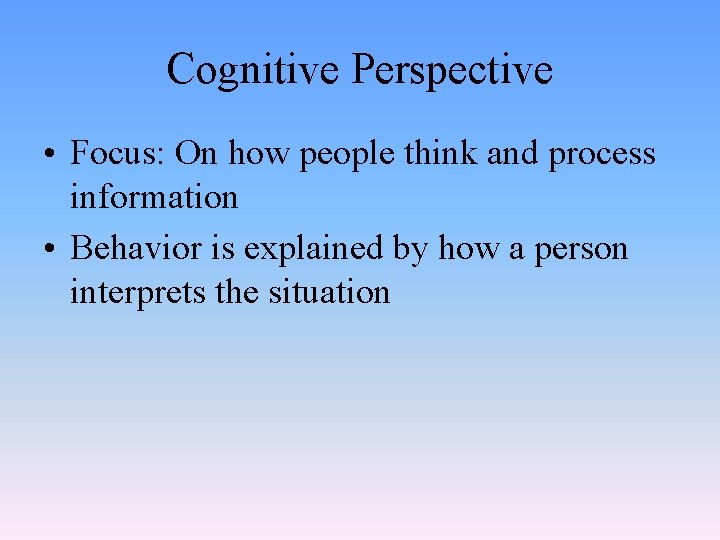 Cognitive Perspective

• Focus: On how people think and process information
• Behavior is explained by how a person interprets the situation